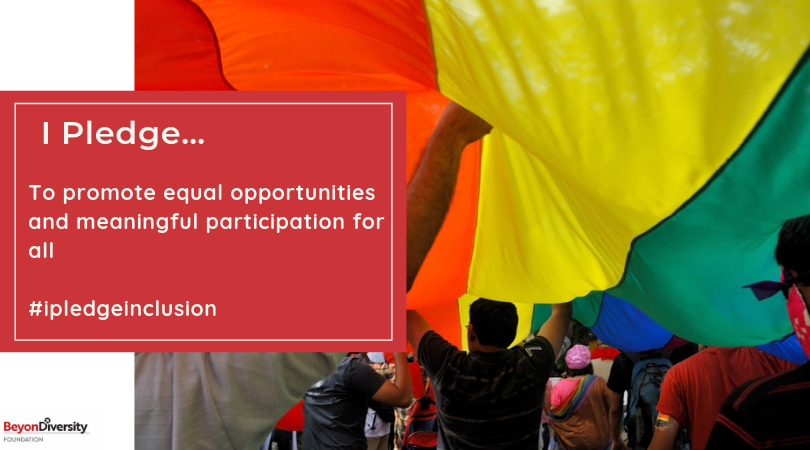 I Pledge...

To promote equal opportunities and meaningful participation for all

#ipledgeinclusion

BeyonDiversity
FOUNDATION